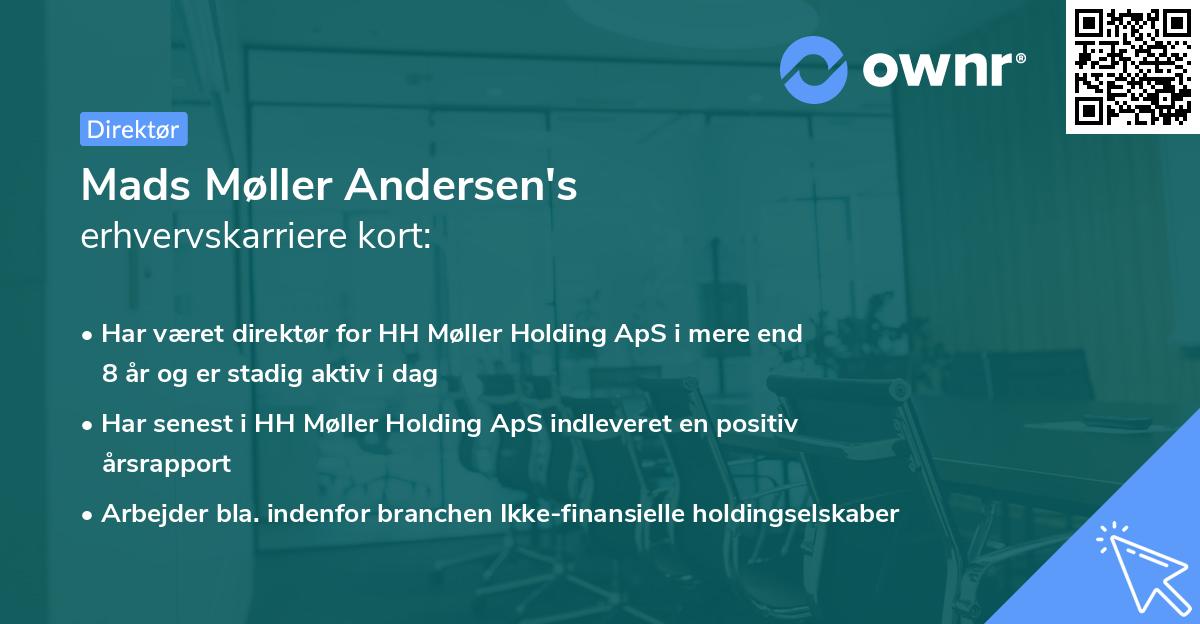 ownr®

Direktør

Mads Møller Andersen's
erhvervskarriere kort:

• Har været direktør for HH Møller Holding ApS i mere end 8 år og er stadig aktiv i dag

• Har senest i HH Møller Holding ApS indleveret en positiv årsrapport

• Arbejder bla. indenfor branchen Ikke-finansielle holdingselskaber